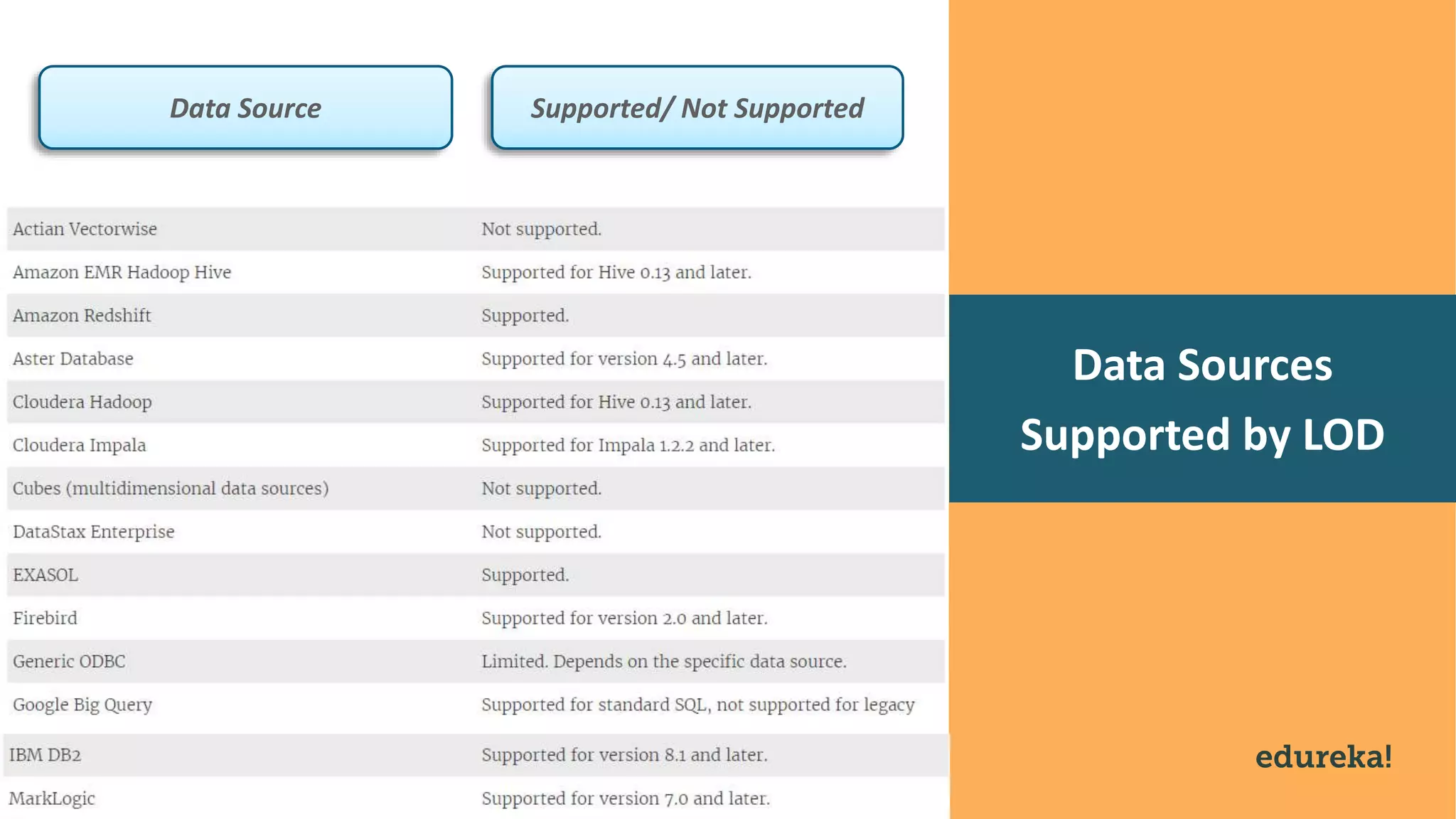 | Data Source | Supported/ Not Supported |
|---|---|
| Actian Vectorwise | Not supported. |
| Amazon EMR Hadoop Hive | Supported for Hive 0.13 and later. |
| Amazon Redshift | Supported. |
| Aster Database | Supported for version 4.5 and later. |
| Cloudera Hadoop | Supported for Hive 0.13 and later. |
| Cloudera Impala | Supported for Impala 1.2.2 and later. |
| Cubes (multidimensional data sources) | Not supported. |
| DataStax Enterprise | Not supported. |
| EXASOL | Supported. |
| Firebird | Supported for version 2.0 and later. |
| Generic ODBC | Limited. Depends on the specific data source. |
| Google Big Query | Supported for standard SQL, not supported for legacy |
| IBM DB2 | Supported for version 8.1 and later. |
| MarkLogic | Supported for version 7.0 and later. |

Data Sources Supported by LOD

edureka!